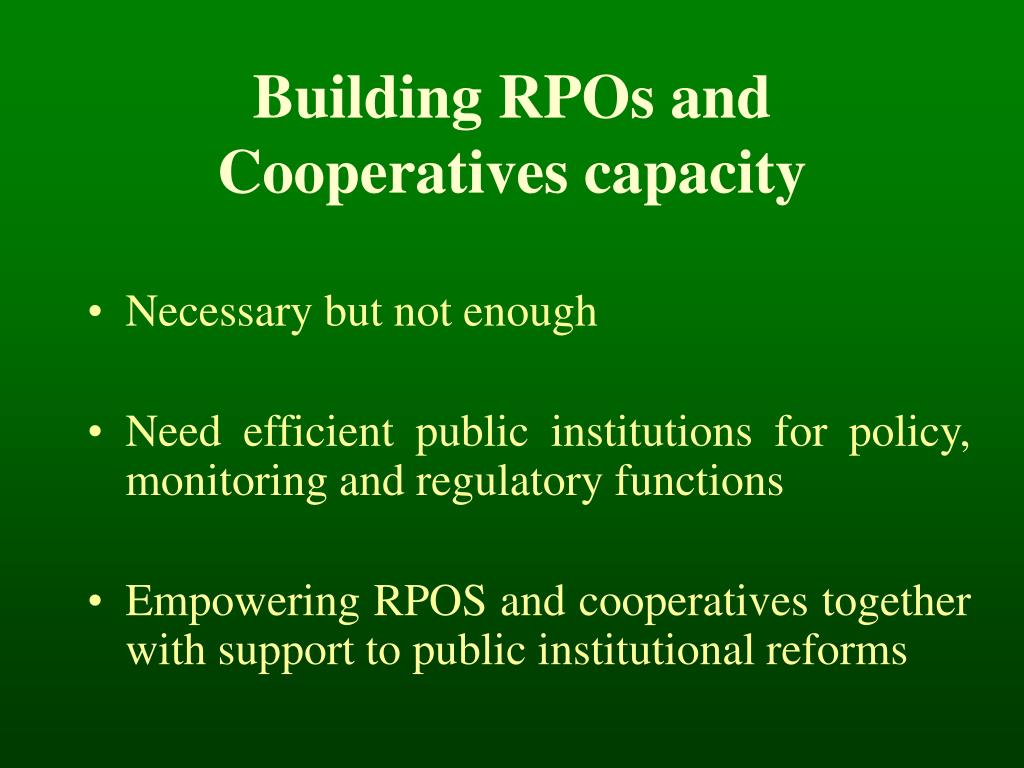 Building RPOs and Cooperatives capacity

• Necessary but not enough

• Need efficient public institutions for policy, monitoring and regulatory functions

• Empowering RPOS and cooperatives together with support to public institutional reforms